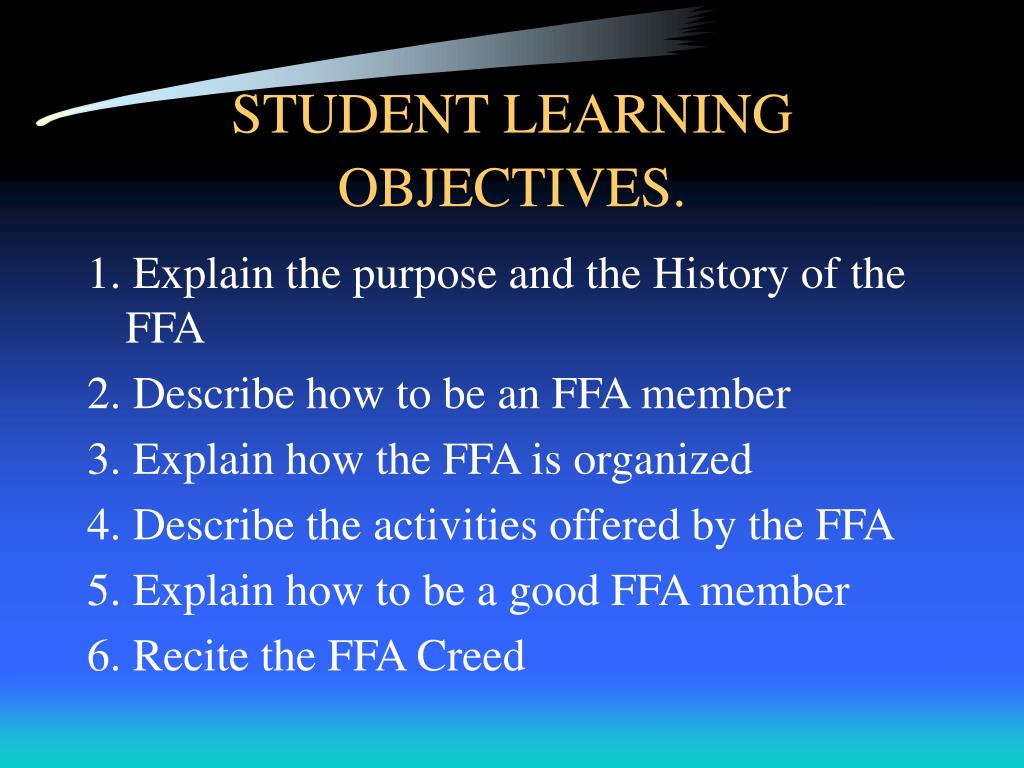 STUDENT LEARNING OBJECTIVES.

1. Explain the purpose and the History of the FFA
2. Describe how to be an FFA member
3. Explain how the FFA is organized
4. Describe the activities offered by the FFA
5. Explain how to be a good FFA member
6. Recite the FFA Creed